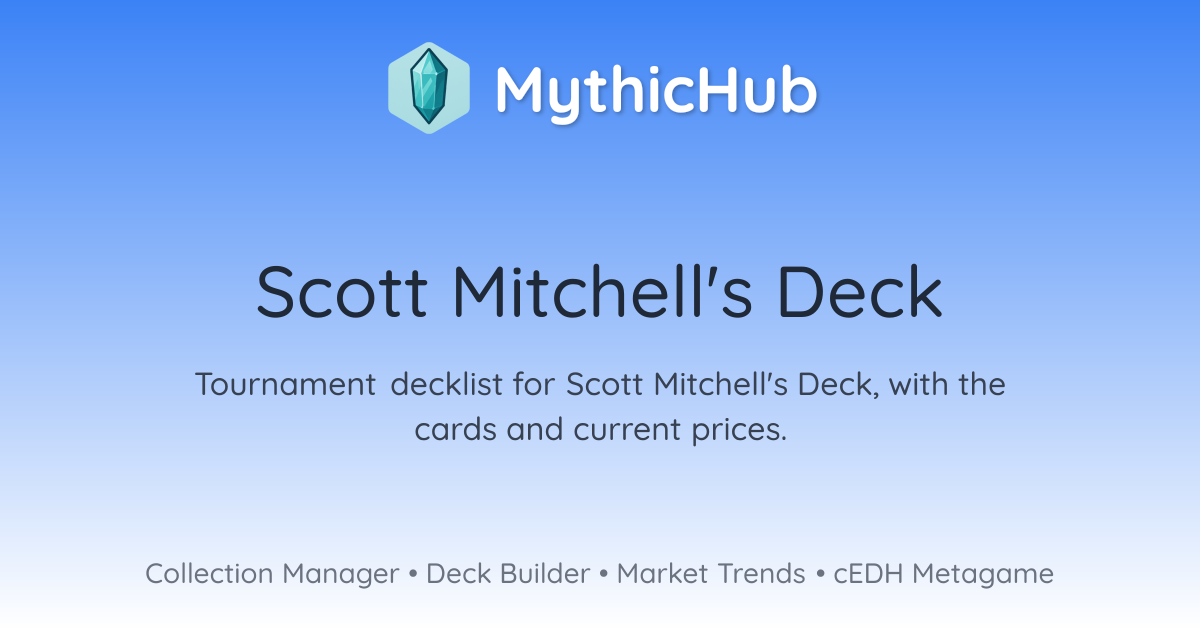 MythicHub

Scott Mitchell's Deck

Tournament decklist for Scott Mitchell's Deck, with the cards and current prices.

Collection Manager • Deck Builder • Market Trends • cEDH Metagame